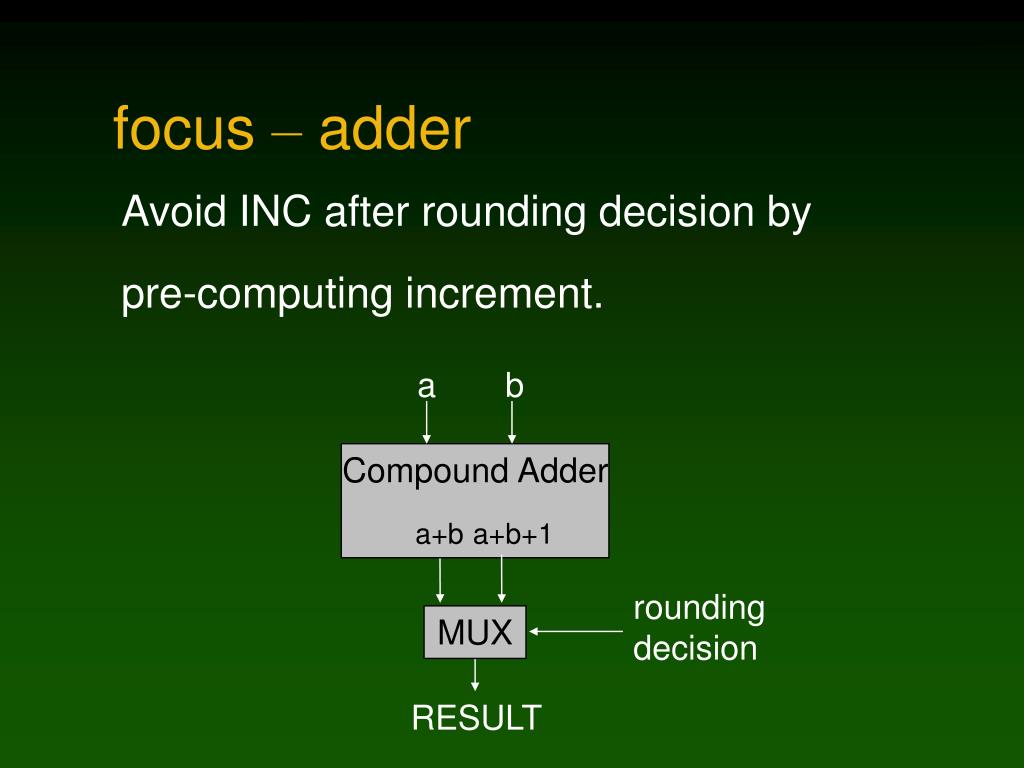 focus – adder

Avoid INC after rounding decision by

pre-computing increment.

a b

Compound Adder

a+b a+b+1

MUX

rounding decision

RESULT